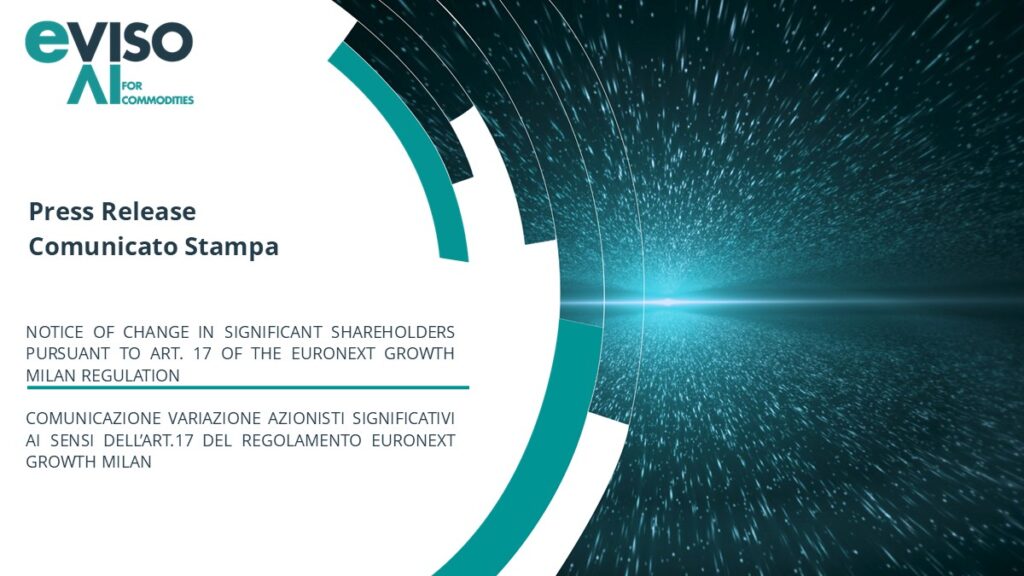 eVISO
AI FOR COMMODITIES

Press Release
Comunicato Stampa

NOTICE OF CHANGE IN SIGNIFICANT SHAREHOLDERS PURSUANT TO ART. 17 OF THE EURONEXT GROWTH MILAN REGULATION

COMUNICAZIONE VARIAZIONE AZIONISTI SIGNIFICATIVI AI SENSI DELL'ART.17 DEL REGOLAMENTO EURONEXT GROWTH MILAN